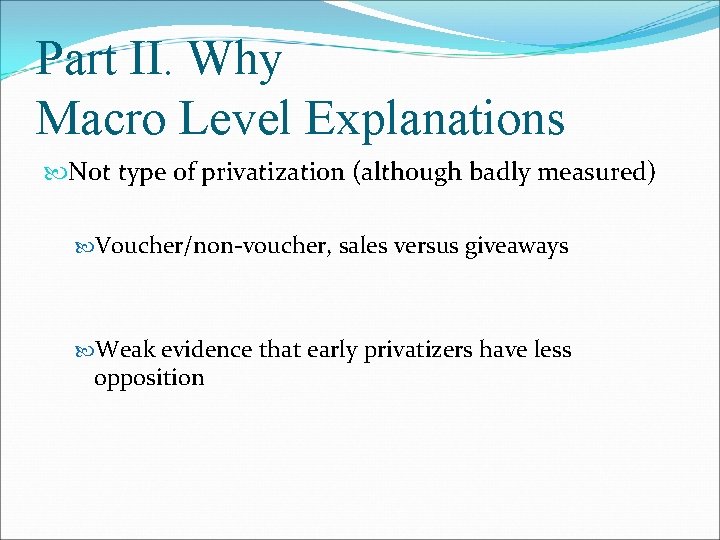 Part II. Why
Macro Level Explanations

Not type of privatization (although badly measured)

Voucher/non-voucher, sales versus giveaways

Weak evidence that early privatizers have less opposition